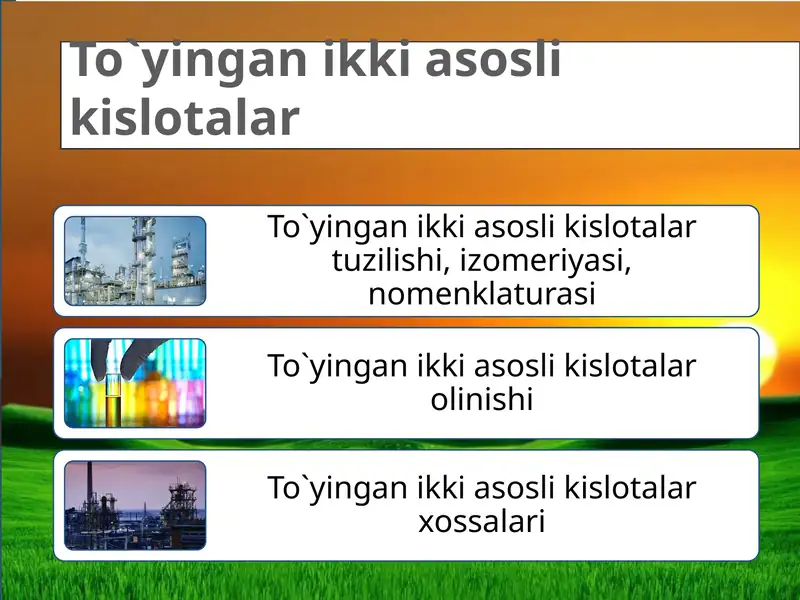 To`yingan ikki asosli kislotalar

To`yingan ikki asosli kislotalar tuzilishi, izomeriyasi, nomenklaturasi

To`yingan ikki asosli kislotalar olinishi

To`yingan ikki asosli kislotalar xossalari